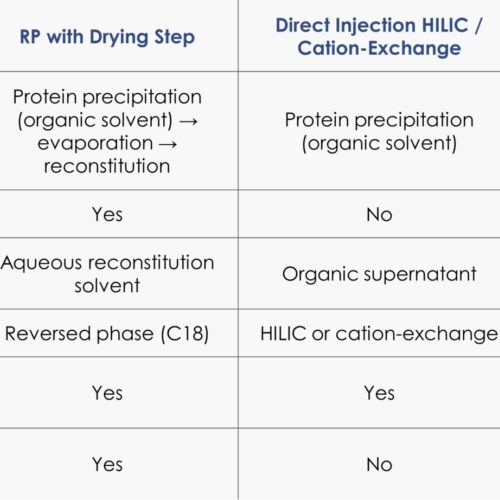 | RP with Drying Step | Direct Injection HILIC / Cation-Exchange |
|---|---|
| Protein precipitation (organic solvent) → evaporation → reconstitution | Protein precipitation (organic solvent) |
| Yes | No |
| Aqueous reconstitution solvent | Organic supernatant |
| Reversed phase (C18) | HILIC or cation-exchange |
| Yes | Yes |
| Yes | No |